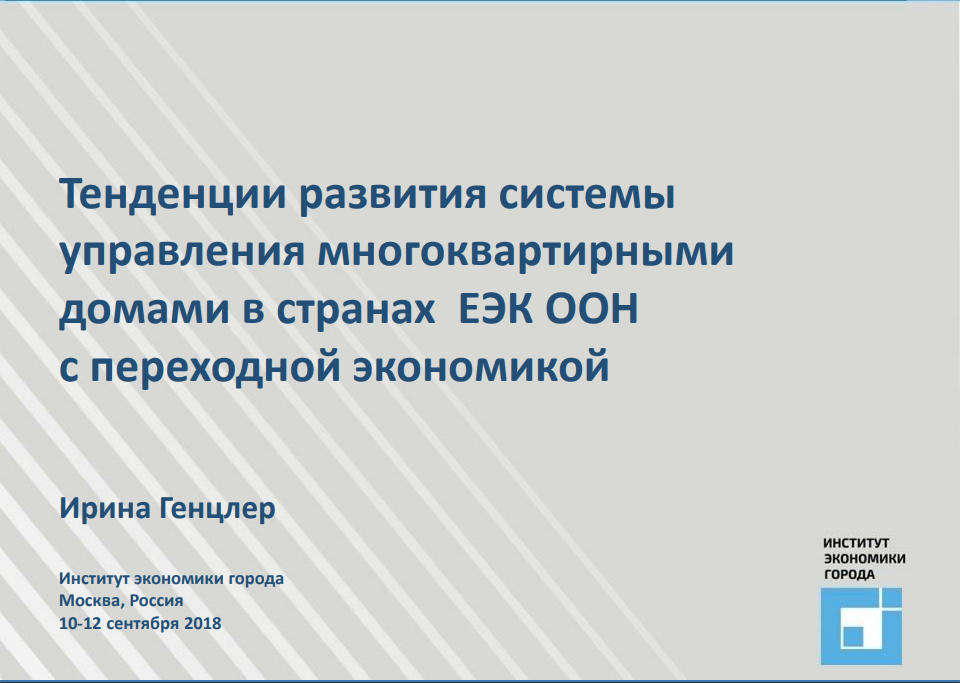 Тенденции развития системы управления многоквартирными домами в странах ЕЭК ООН с переходной экономикой

Ирина Генцлер

Институт экономики города
Москва, Россия
10-12 сентября 2018

ИНСТИТУТ
ЭКОНОМИКИ
ГОРОДА